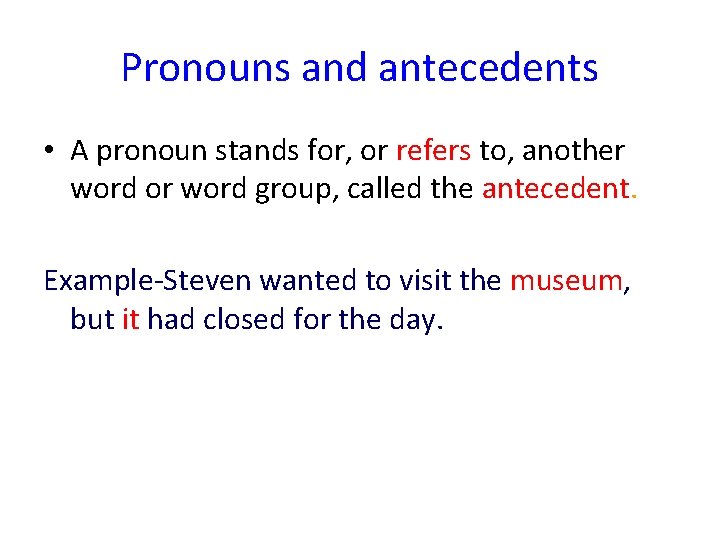 Pronouns and antecedents

• A pronoun stands for, or refers to, another word or word group, called the antecedent.

Example-Steven wanted to visit the museum, but it had closed for the day.